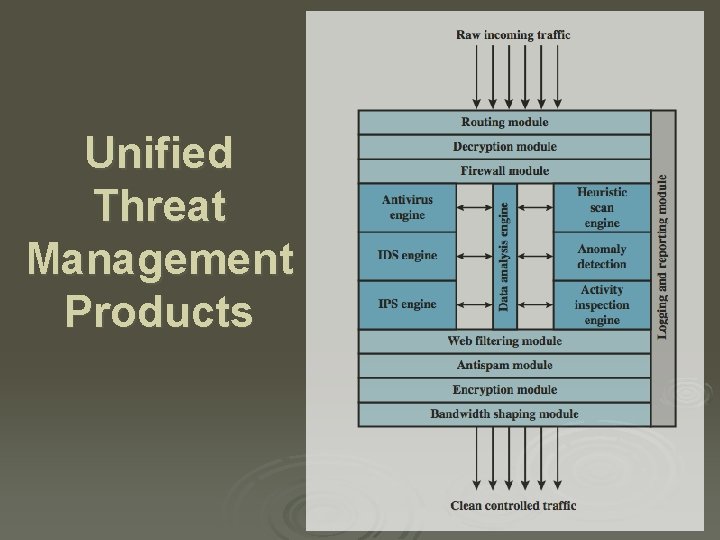 Unified Threat Management Products

Raw incoming traffic

Routing module

Decryption module

Firewall module

Antivirus engine

IDS engine

IPS engine

Data analysis engine

Heuristic scan engine

Anomaly detection

Activity inspection engine

Web filtering module

Antispam module

Encryption module

Bandwidth shaping module

Logging and reporting module

Clean controlled traffic